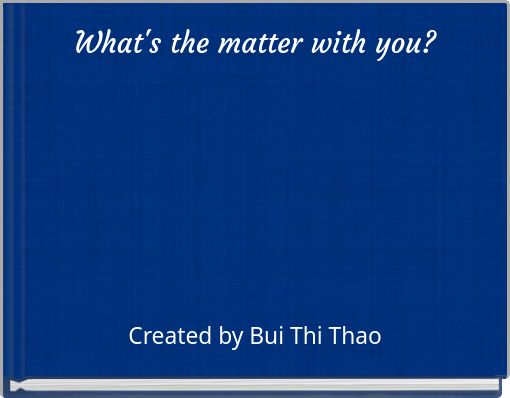 What's the matter with you?

Created by Bui Thi Thao